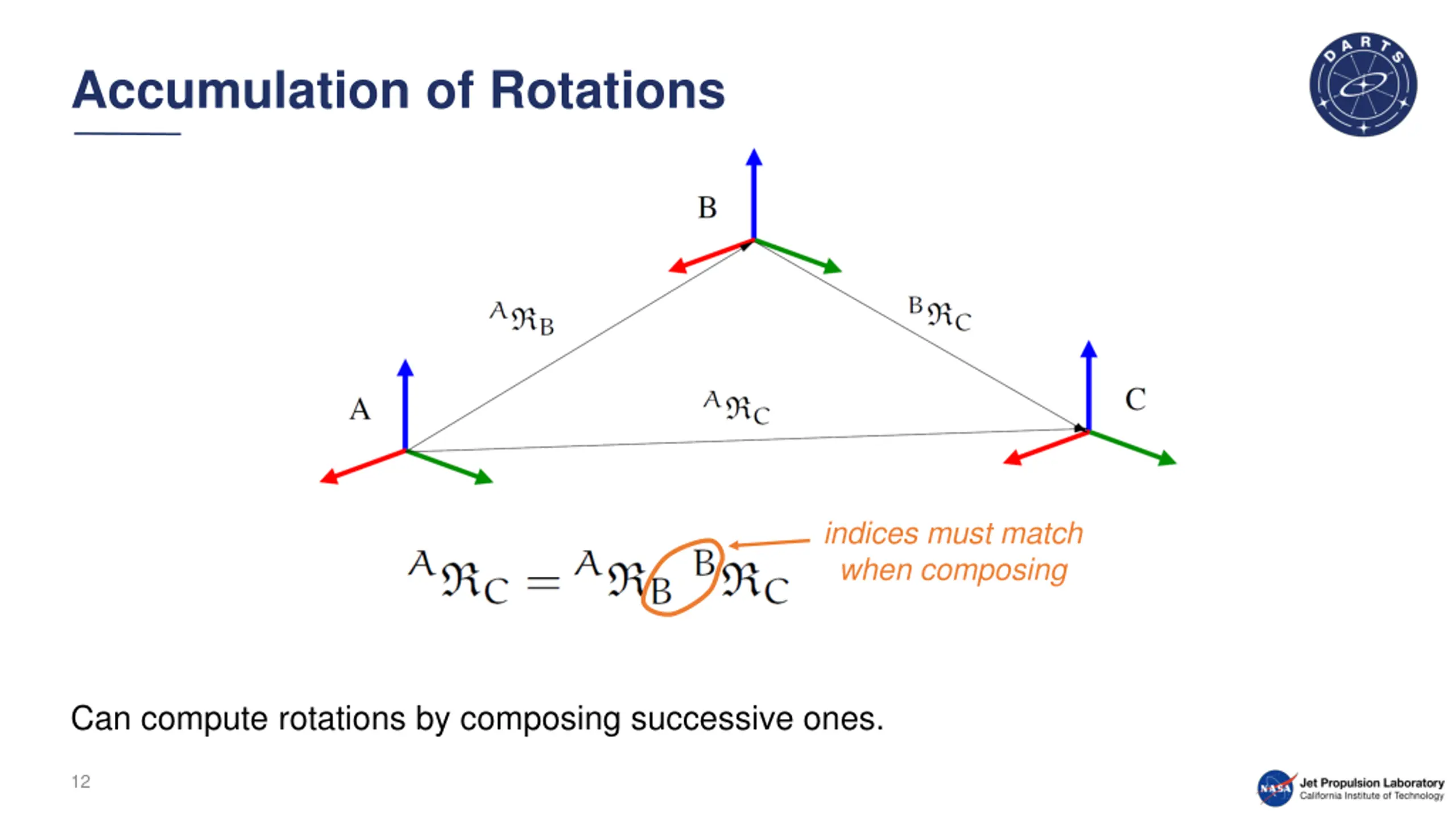 Accumulation of Rotations

DARTS

B

${}^{A}\mathfrak{R}_{B}$

${}^{B}\mathfrak{R}_{C}$

A

${}^{A}\mathfrak{R}_{C}$

C

${}^{A}\mathfrak{R}_{C} = {}^{A}\mathfrak{R}_{B}\,{}^{B}\mathfrak{R}_{C}$

indices must match when composing

Can compute rotations by composing successive ones.

12

NASA Jet Propulsion Laboratory California Institute of Technology